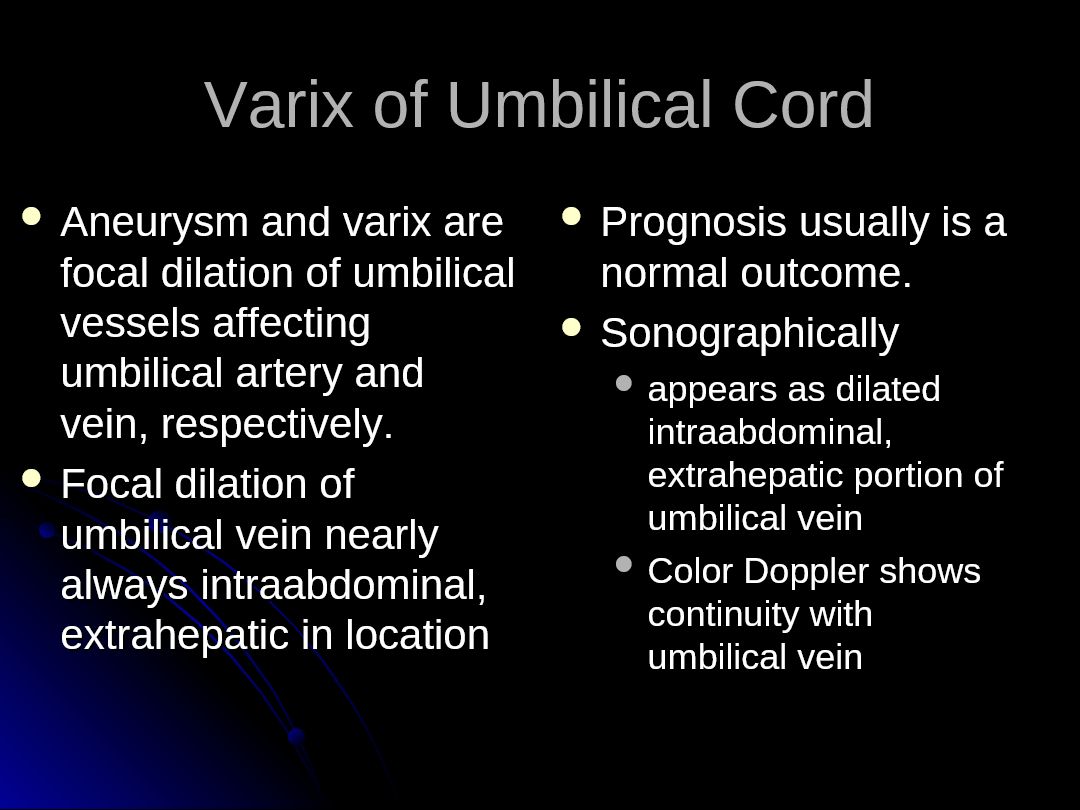 Varix of Umbilical Cord

- Aneurysm and varix are focal dilation of umbilical vessels affecting umbilical artery and vein, respectively.
- Focal dilation of umbilical vein nearly always intraabdominal, extrahepatic in location

- Prognosis usually is a normal outcome.
- Sonographically
  - appears as dilated intraabdominal, extrahepatic portion of umbilical vein
  - Color Doppler shows continuity with umbilical vein